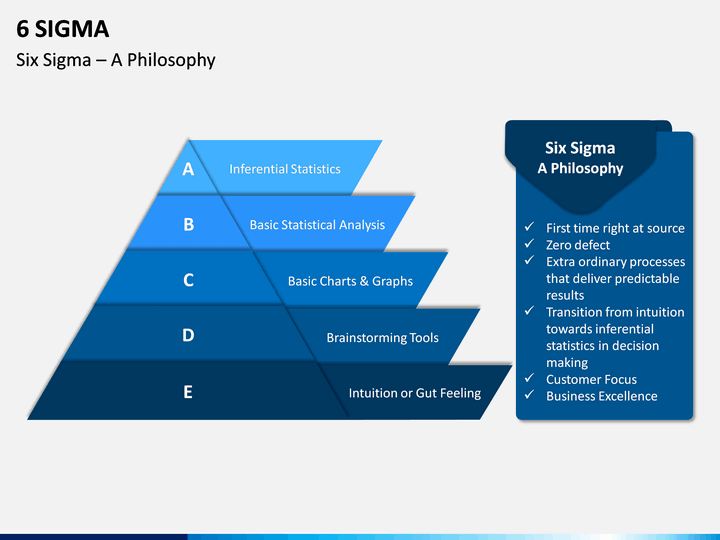 6 SIGMA
Six Sigma – A Philosophy

A Inferential Statistics
B Basic Statistical Analysis
C Basic Charts & Graphs
D Brainstorming Tools
E Intuition or Gut Feeling

Six Sigma
A Philosophy

✓ First time right at source
✓ Zero defect
✓ Extra ordinary processes that deliver predictable results
✓ Transition from intuition towards inferential statistics in decision making
✓ Customer Focus
✓ Business Excellence